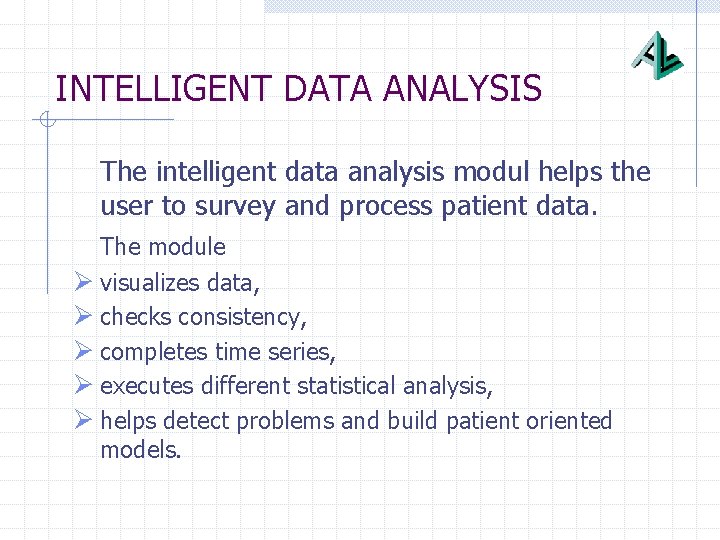 INTELLIGENT DATA ANALYSIS

The intelligent data analysis modul helps the user to survey and process patient data.

The module

➢ visualizes data,
➢ checks consistency,
➢ completes time series,
➢ executes different statistical analysis,
➢ helps detect problems and build patient oriented models.